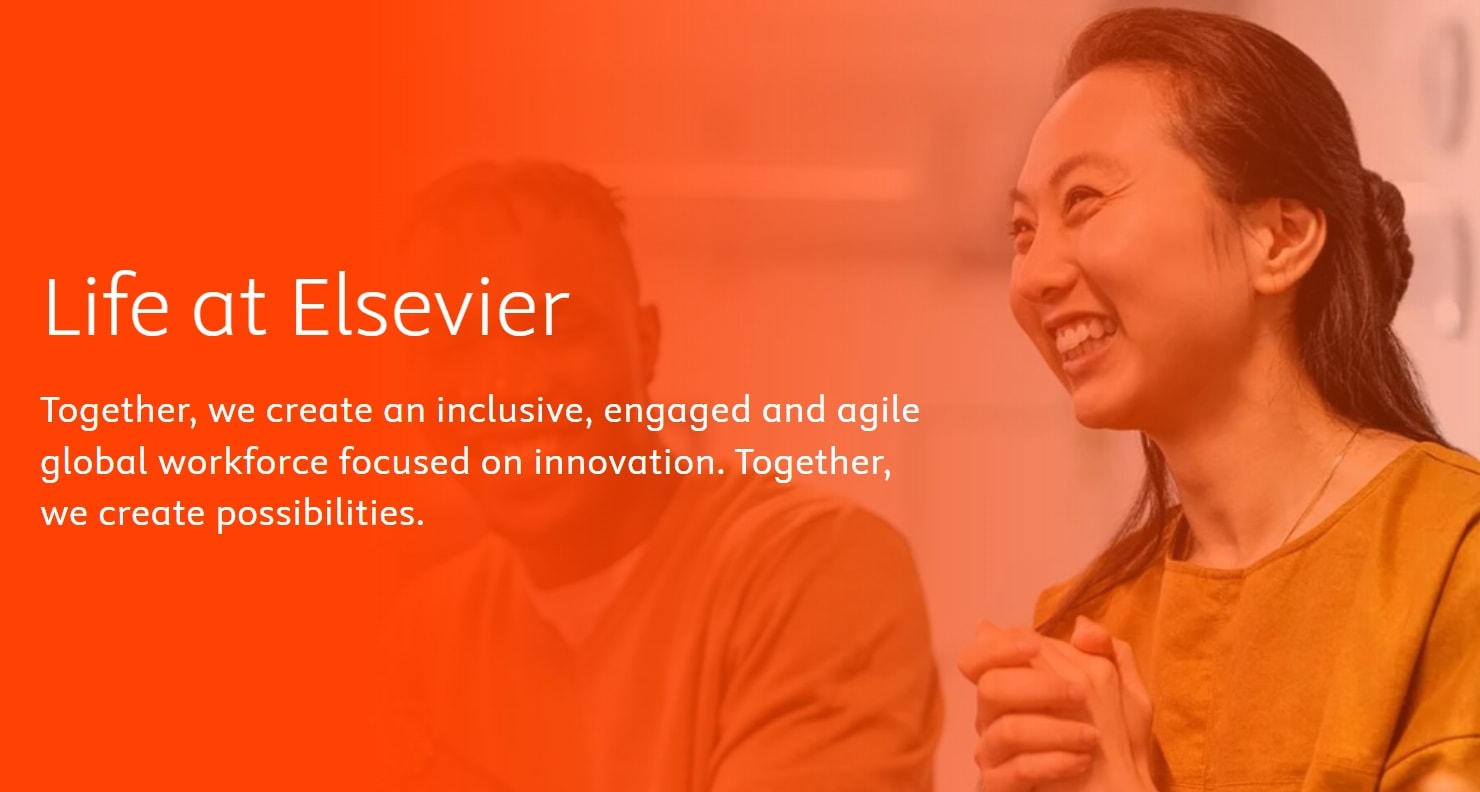 Life at Elsevier

Together, we create an inclusive, engaged and agile global workforce focused on innovation. Together, we create possibilities.